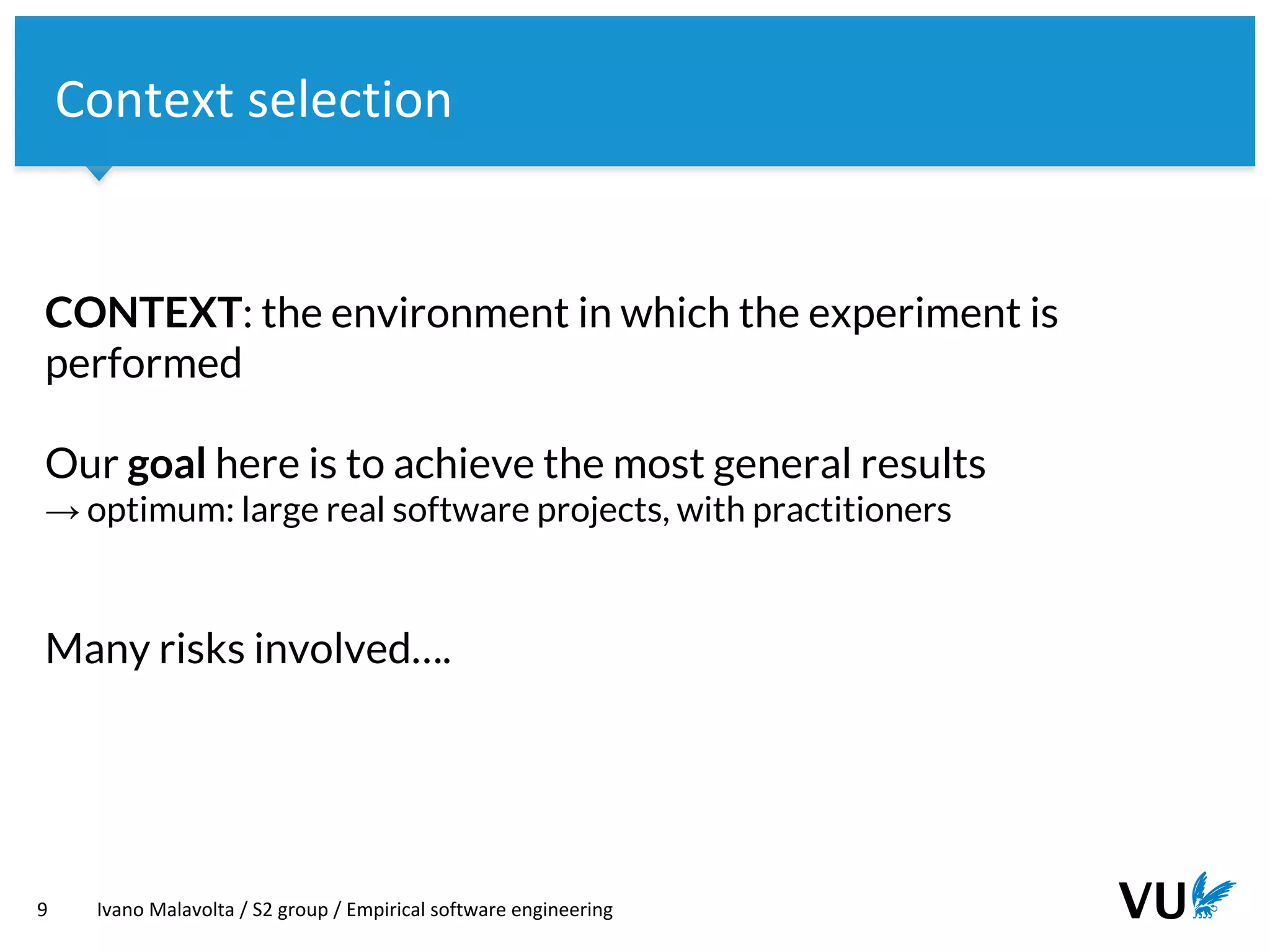 Context selection

CONTEXT: the environment in which the experiment is performed

Our goal here is to achieve the most general results
→ optimum: large real software projects, with practitioners

Many risks involved….

9 Ivano Malavolta / S2 group / Empirical software engineering

VU